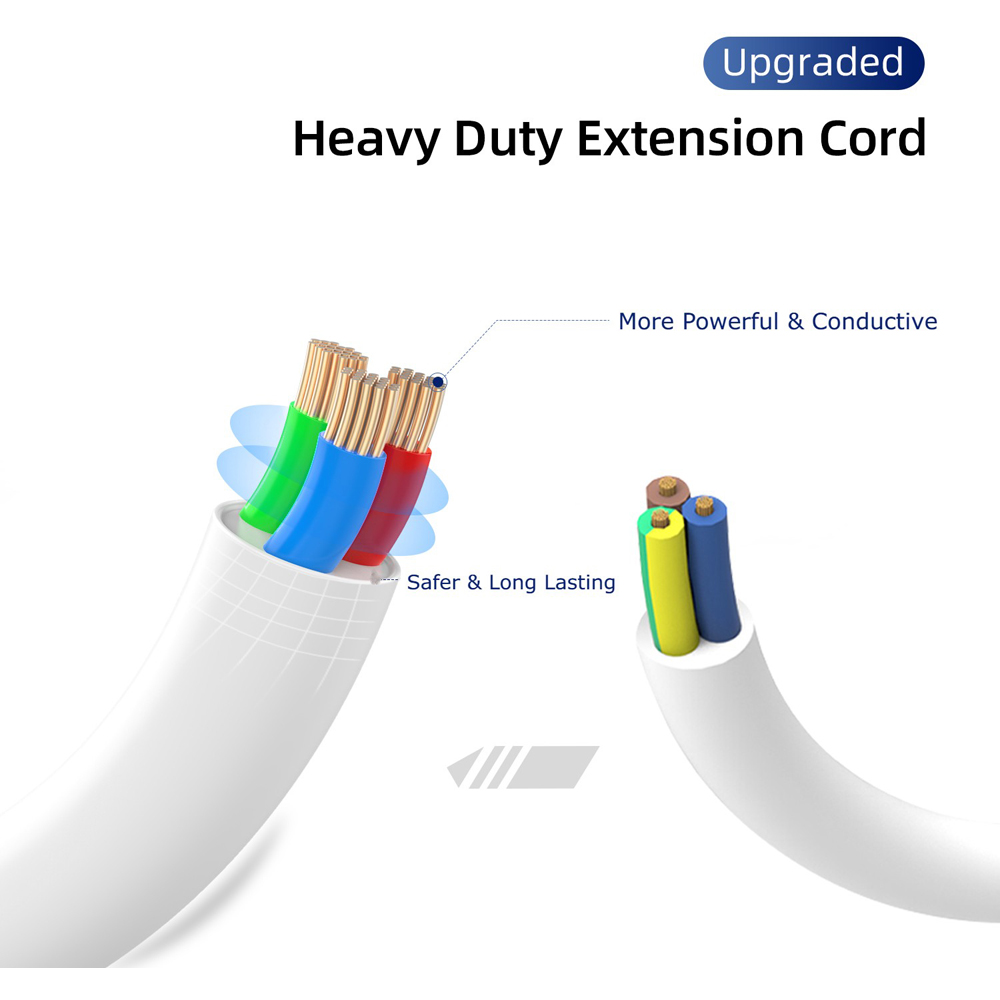 Upgraded

Heavy Duty Extension Cord

More Powerful & Conductive

Safer & Long Lasting